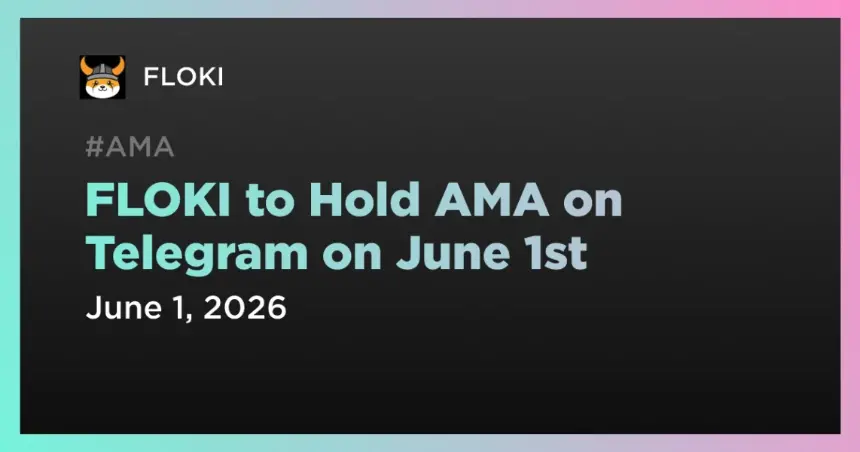 FLOKI

#AMA

FLOKI to Hold AMA on Telegram on June 1st

June 1, 2026